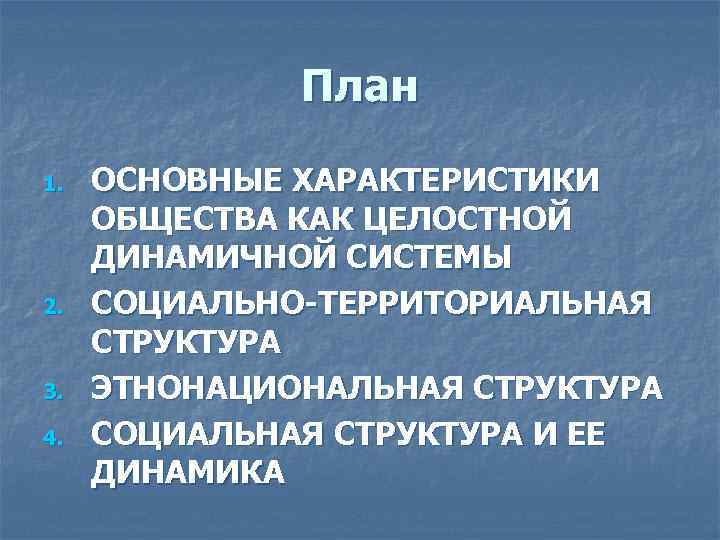 План

1. ОСНОВНЫЕ ХАРАКТЕРИСТИКИ ОБЩЕСТВА КАК ЦЕЛОСТНОЙ ДИНАМИЧНОЙ СИСТЕМЫ
2. СОЦИАЛЬНО-ТЕРРИТОРИАЛЬНАЯ СТРУКТУРА
3. ЭТНОНАЦИОНАЛЬНАЯ СТРУКТУРА
4. СОЦИАЛЬНАЯ СТРУКТУРА И ЕЕ ДИНАМИКА